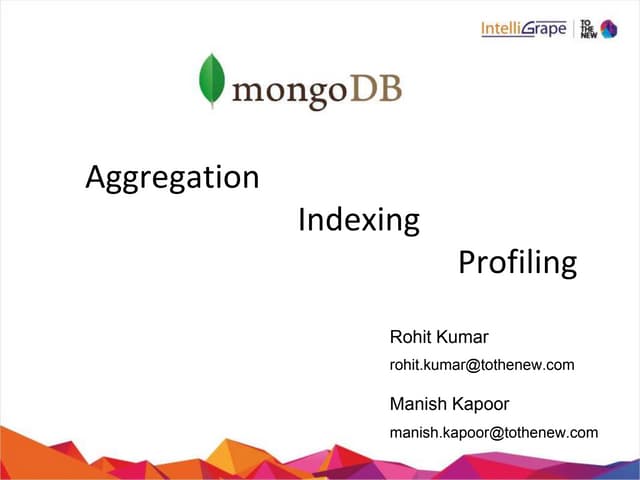 IntelliGrape | TO THE NEW

mongoDB

Aggregation

Indexing

Profiling

Rohit Kumar

rohit.kumar@tothenew.com

Manish Kapoor

manish.kapoor@tothenew.com